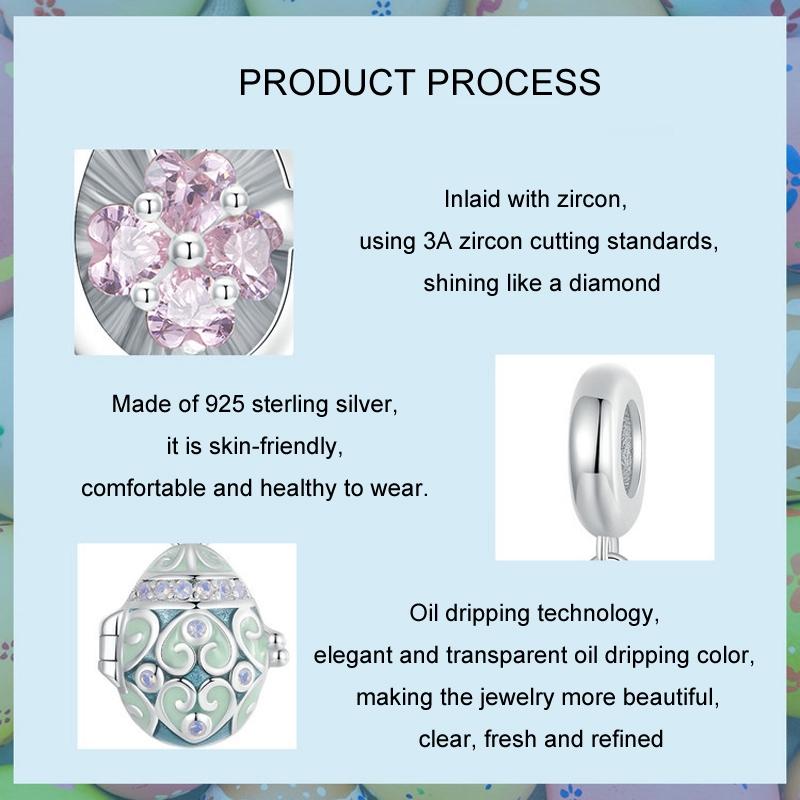 PRODUCT PROCESS

Inlaid with zircon,
using 3A zircon cutting standards,
shining like a diamond

Made of 925 sterling silver,
it is skin-friendly,
comfortable and healthy to wear.

Oil dripping technology,
elegant and transparent oil dripping color,
making the jewelry more beautiful,
clear, fresh and refined